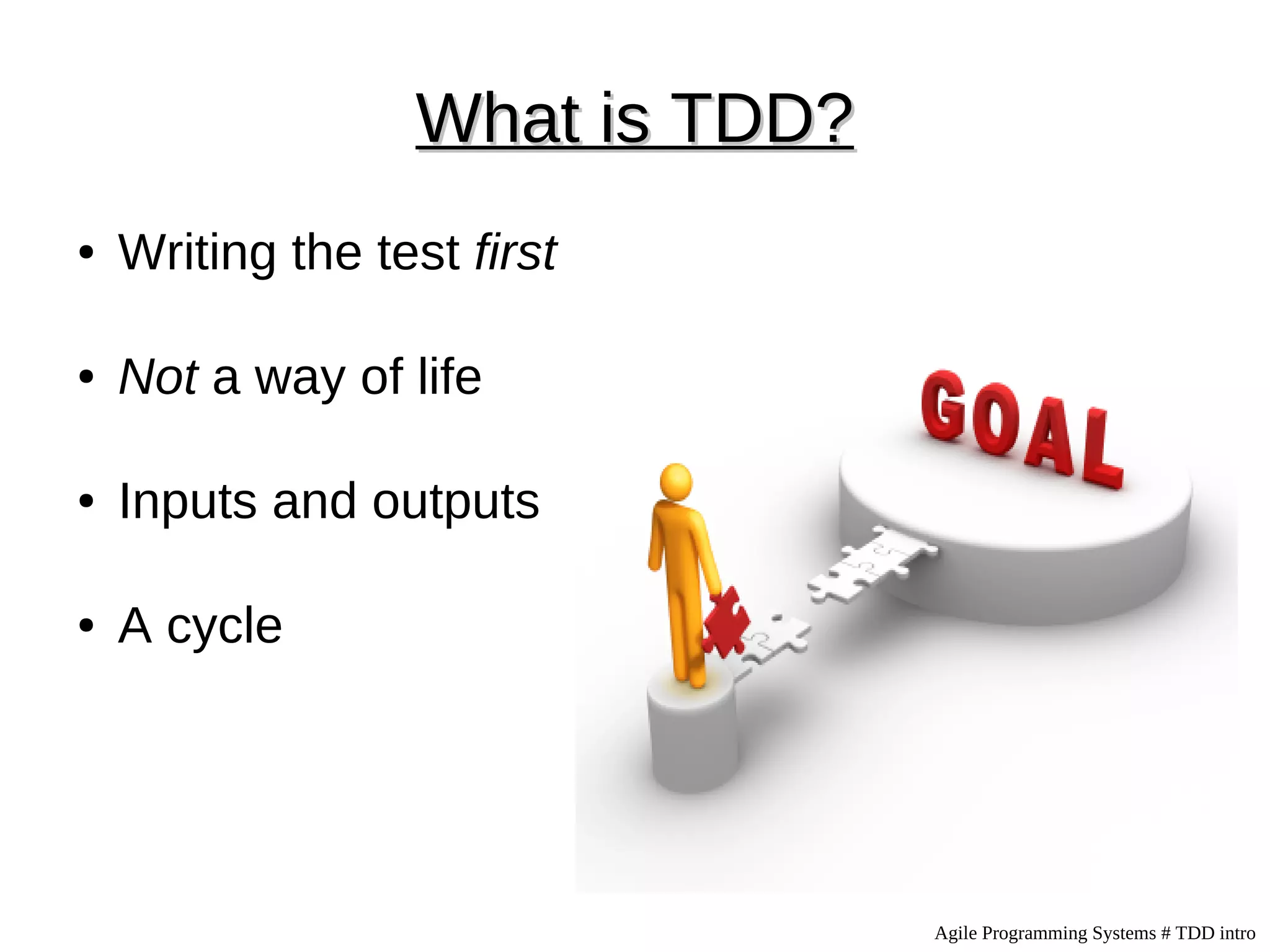 What is TDD?

• Writing the test first

• Not a way of life

• Inputs and outputs

• A cycle

GOAL

Agile Programming Systems # TDD intro